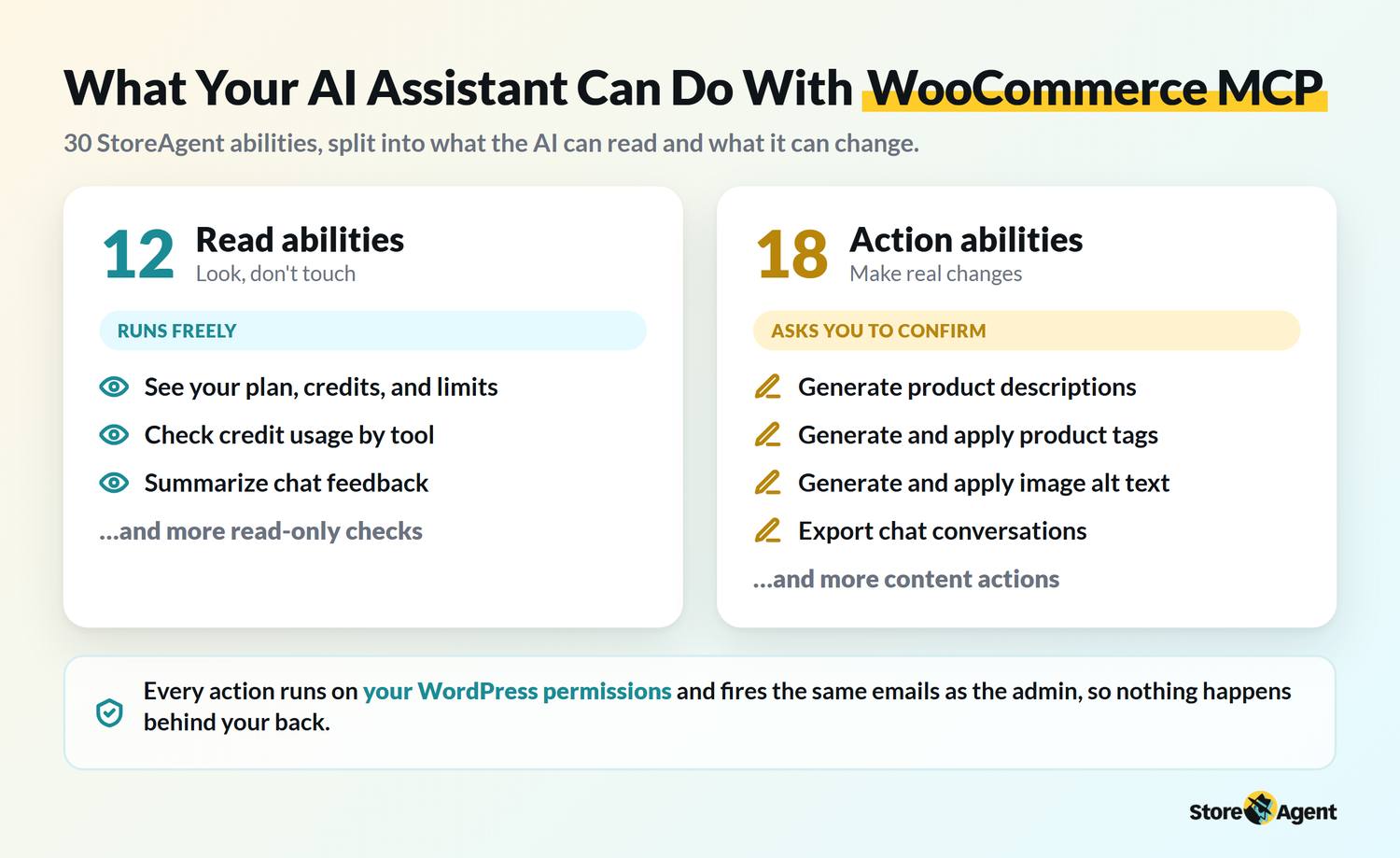 What Your AI Assistant Can Do With WooCommerce MCP

30 StoreAgent abilities, split into what the AI can read and what it can change.

12 Read abilities
Look, don't touch

RUNS FREELY

See your plan, credits, and limits
Check credit usage by tool
Summarize chat feedback
...and more read-only checks

18 Action abilities
Make real changes

ASKS YOU TO CONFIRM

Generate product descriptions
Generate and apply product tags
Generate and apply image alt text
Export chat conversations
...and more content actions

Every action runs on your WordPress permissions and fires the same emails as the admin, so nothing happens behind your back.

Store Agent